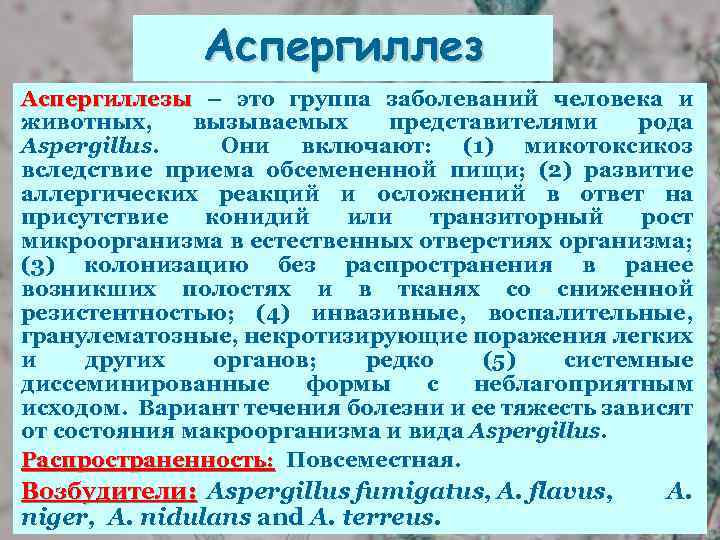 Аспергиллез

Аспергиллезы – это группа заболеваний человека и животных, вызываемых представителями рода Aspergillus. Они включают: (1) микотоксикоз вследствие приема обсемененной пищи; (2) развитие аллергических реакций и осложнений в ответ на присутствие конидий или транзиторный рост микроорганизма в естественных отверстиях организма; (3) колонизацию без распространения в ранее возникших полостях и в тканях со сниженной резистентностью; (4) инвазивные, воспалительные, гранулематозные, некротизирующие поражения легких и других органов; редко (5) системные диссеминированные формы с неблагоприятным исходом. Вариант течения болезни и ее тяжесть зависят от состояния макроорганизма и вида Aspergillus.

Распространенность: Повсеместная.

Возбудители: Aspergillus fumigatus, A. flavus, A. niger, A. nidulans and A. terreus.